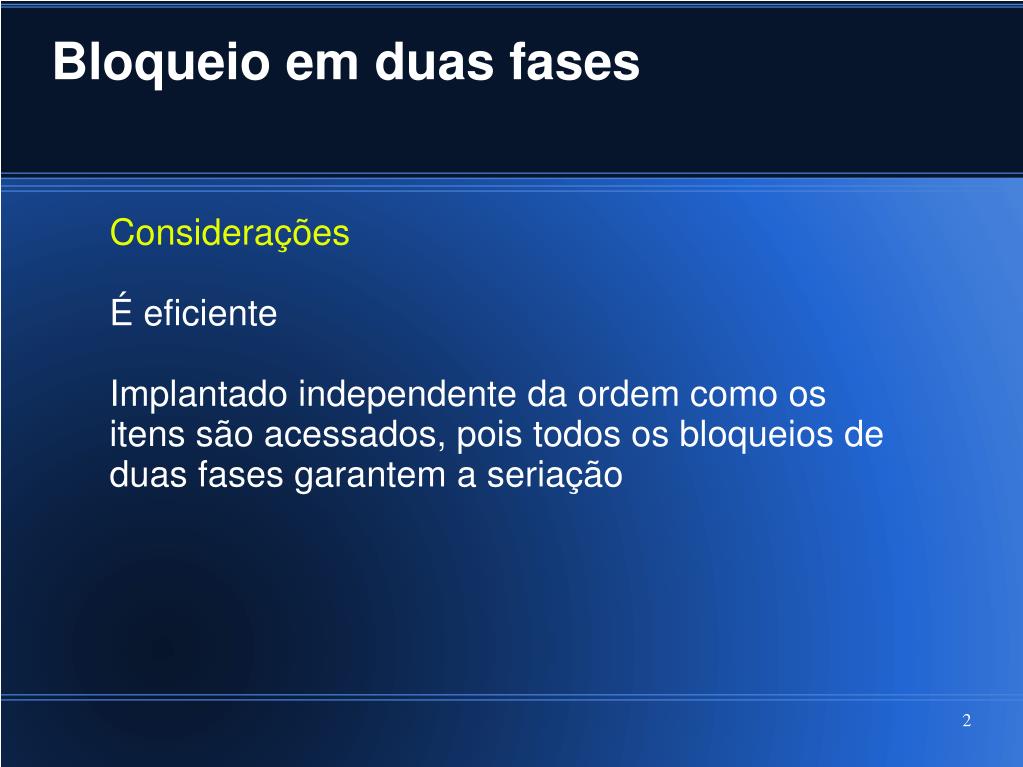 Bloqueio em duas fases

Considerações

É eficiente

Implantado independente da ordem como os itens são acessados, pois todos os bloqueios de duas fases garantem a seriação

2